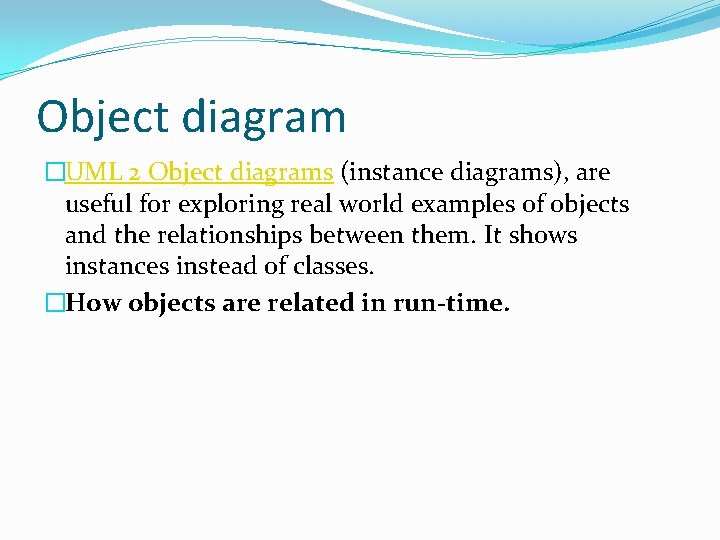 Object diagram

UML 2 Object diagrams (instance diagrams), are useful for exploring real world examples of objects and the relationships between them. It shows instances instead of classes.

How objects are related in run-time.